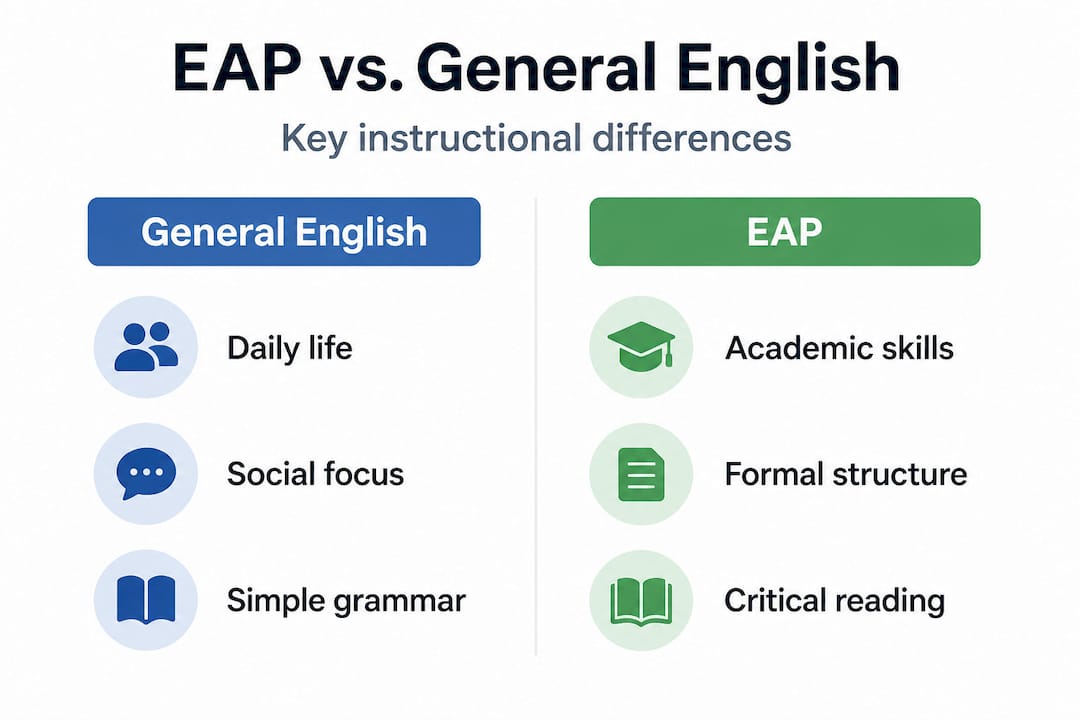 EAP vs. General English

Key instructional differences

General English

Daily life

Social focus

Simple grammar

EAP

Academic skills

Formal structure

Critical reading